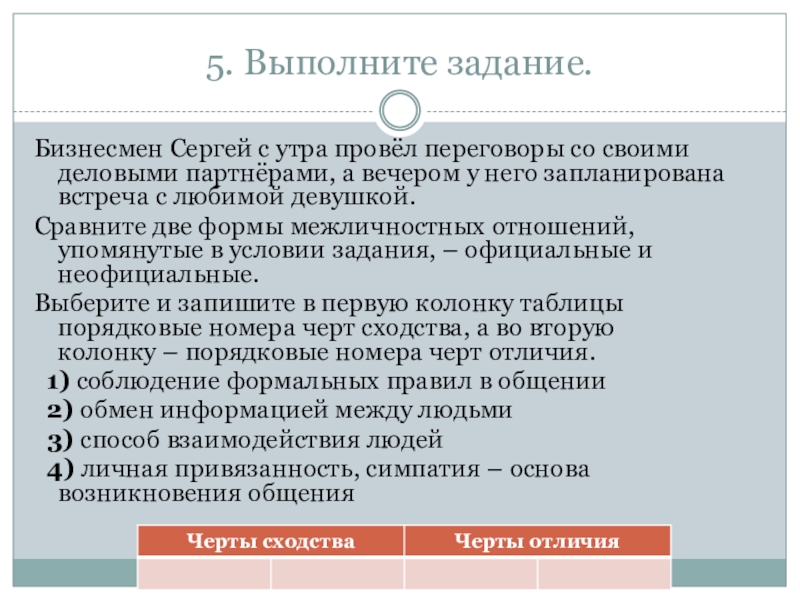 5. Выполните задание.

Бизнесмен Сергей с утра провёл переговоры со своими деловыми партнёрами, а вечером у него запланирована встреча с любимой девушкой.

Сравните две формы межличностных отношений, упомянутые в условии задания, – официальные и неофициальные.

Выберите и запишите в первую колонку таблицы порядковые номера черт сходства, а во вторую колонку – порядковые номера черт отличия.

1) соблюдение формальных правил в общении
2) обмен информацией между людьми
3) способ взаимодействия людей
4) личная привязанность, симпатия – основа возникновения общения

| Черты сходства | | Черты отличия | |
|---|---|---|---|
| | | | |